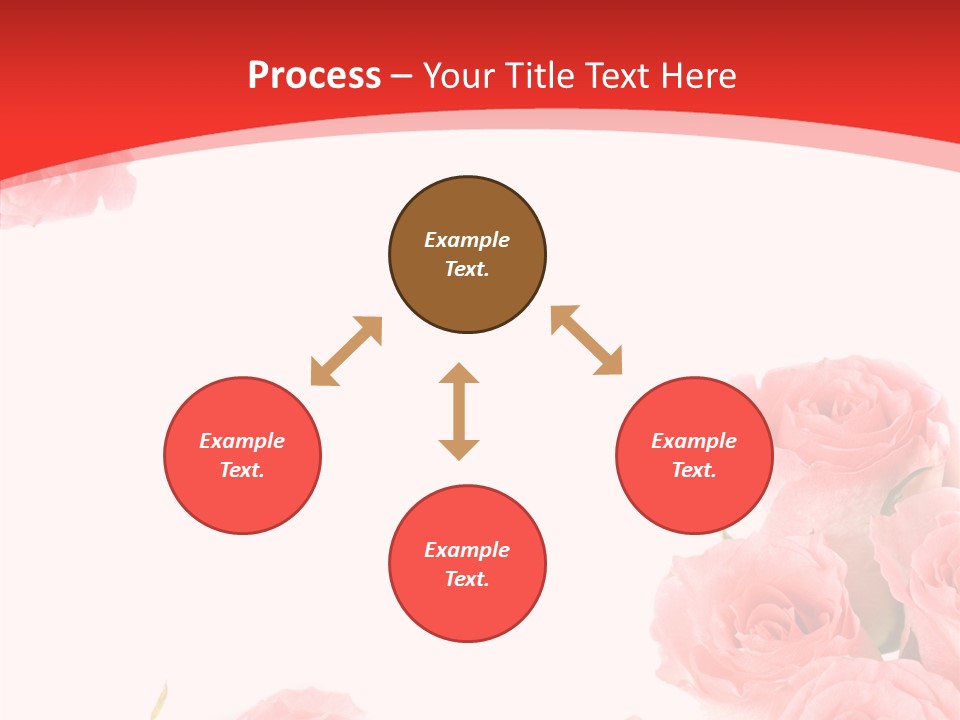 Process – Your Title Text Here

Example Text.

Example Text.

Example Text.

Example Text.